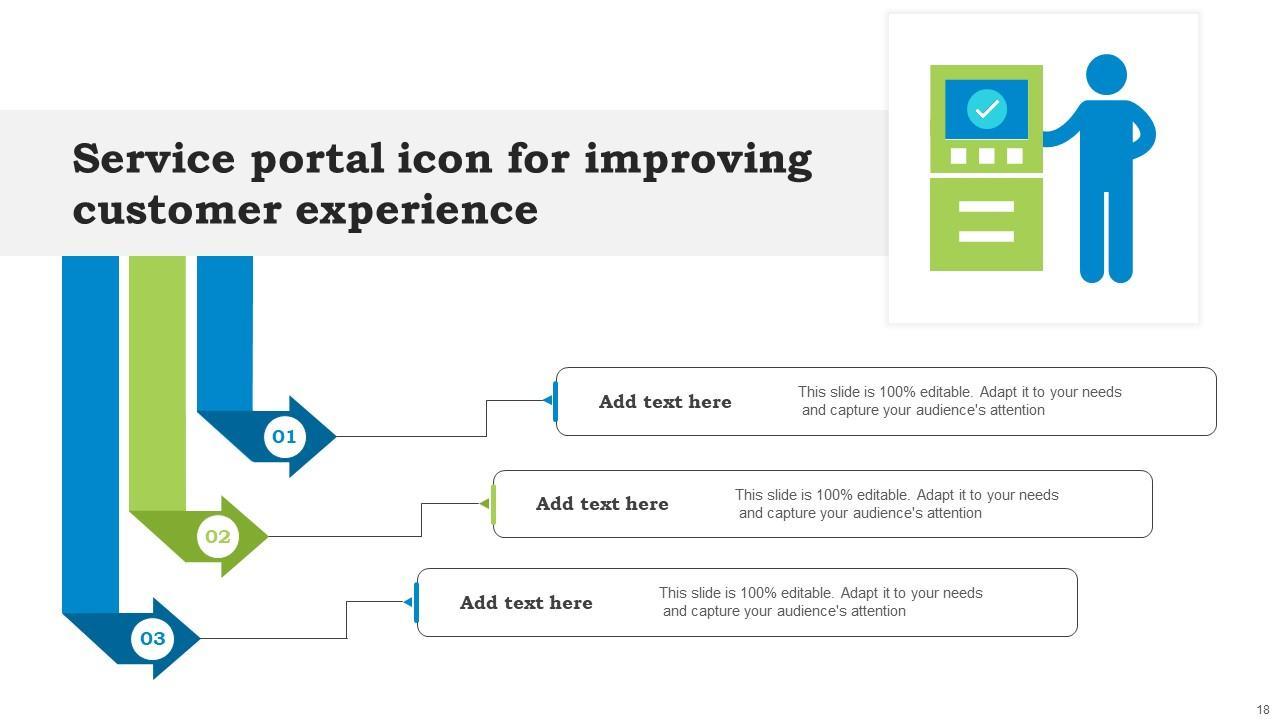 Service portal icon for improving customer experience

01

Add text here

This slide is 100% editable. Adapt it to your needs and capture your audience's attention

02

Add text here

This slide is 100% editable. Adapt it to your needs and capture your audience's attention

03

Add text here

This slide is 100% editable. Adapt it to your needs and capture your audience's attention

18